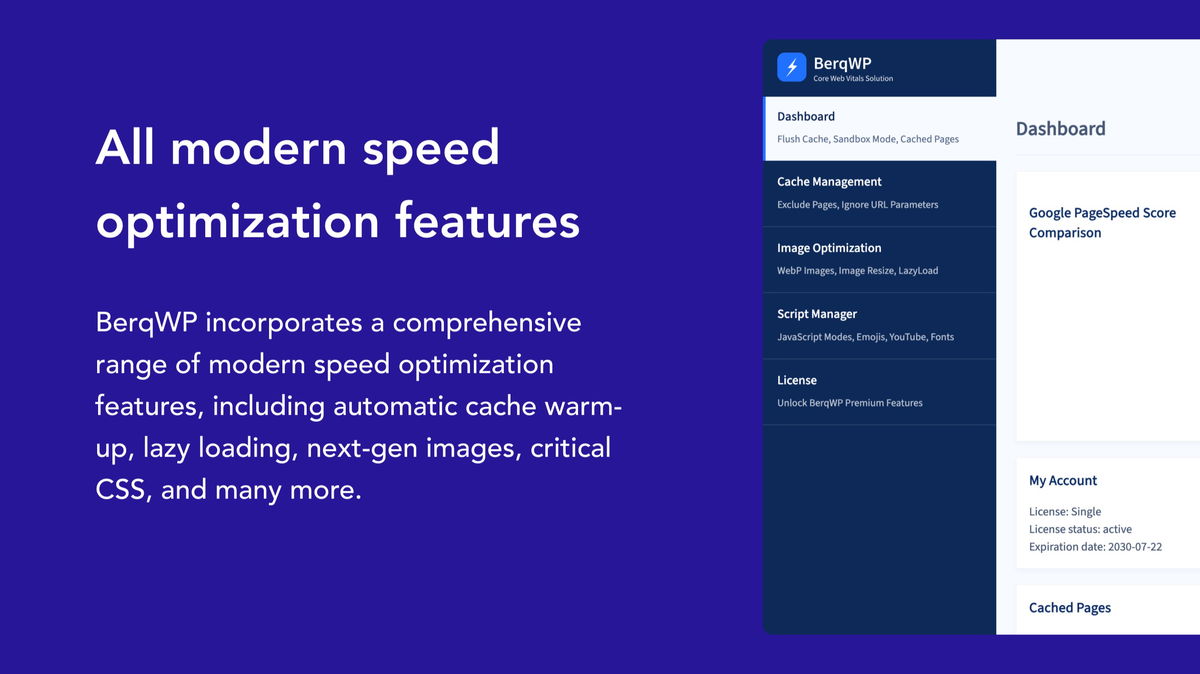 All modern speed optimization features

BerqWP incorporates a comprehensive range of modern speed optimization features, including automatic cache warm-up, lazy loading, next-gen images, critical CSS, and many more.

BerqWP
Core Web Vitals Solution

Dashboard
Flush Cache, Sandbox Mode, Cached Pages

Cache Management
Exclude Pages, Ignore URL Parameters

Image Optimization
WebP Images, Image Resize, LazyLoad

Script Manager
JavaScript Modes, Emojis, YouTube, Fonts

License
Unlock BerqWP Premium Features

Dashboard

Google PageSpeed Score Comparison

My Account
License: Single
License status: active
Expiration date: 2030-07-22

Cached Pages